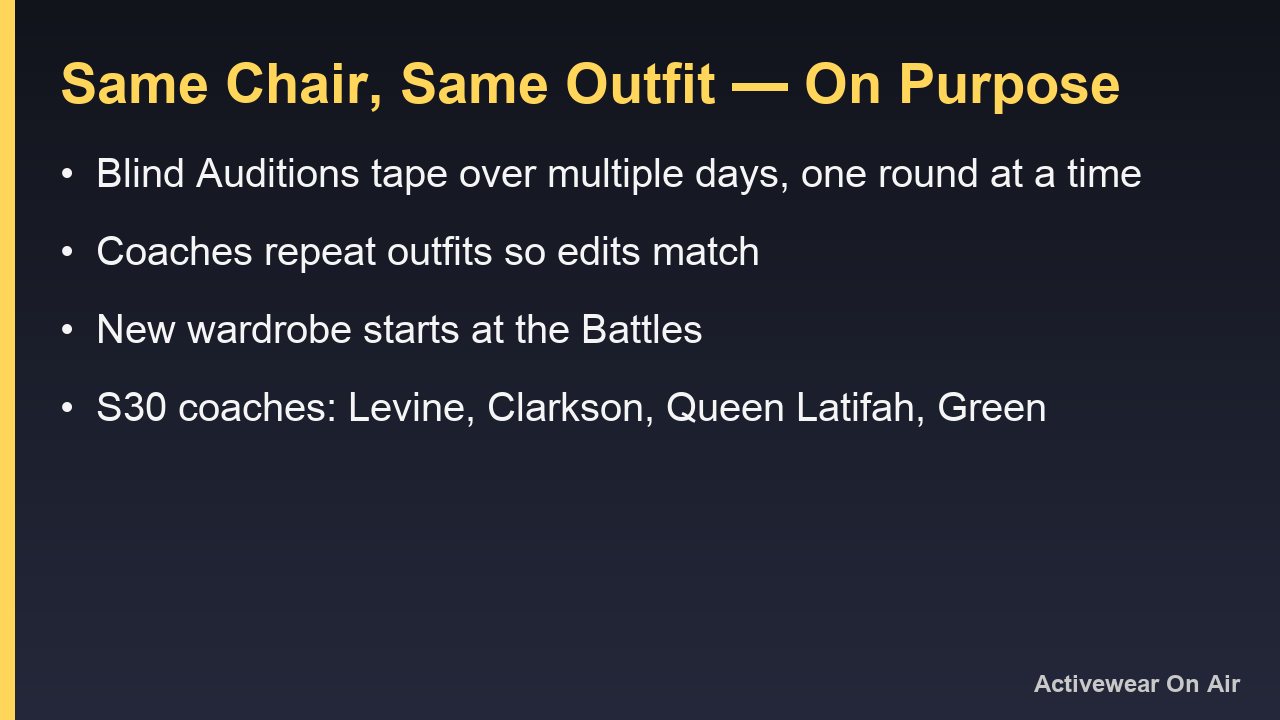 Same Chair, Same Outfit — On Purpose

• Blind Auditions tape over multiple days, one round at a time

• Coaches repeat outfits so edits match

• New wardrobe starts at the Battles

• S30 coaches: Levine, Clarkson, Queen Latifah, Green

Activewear On Air